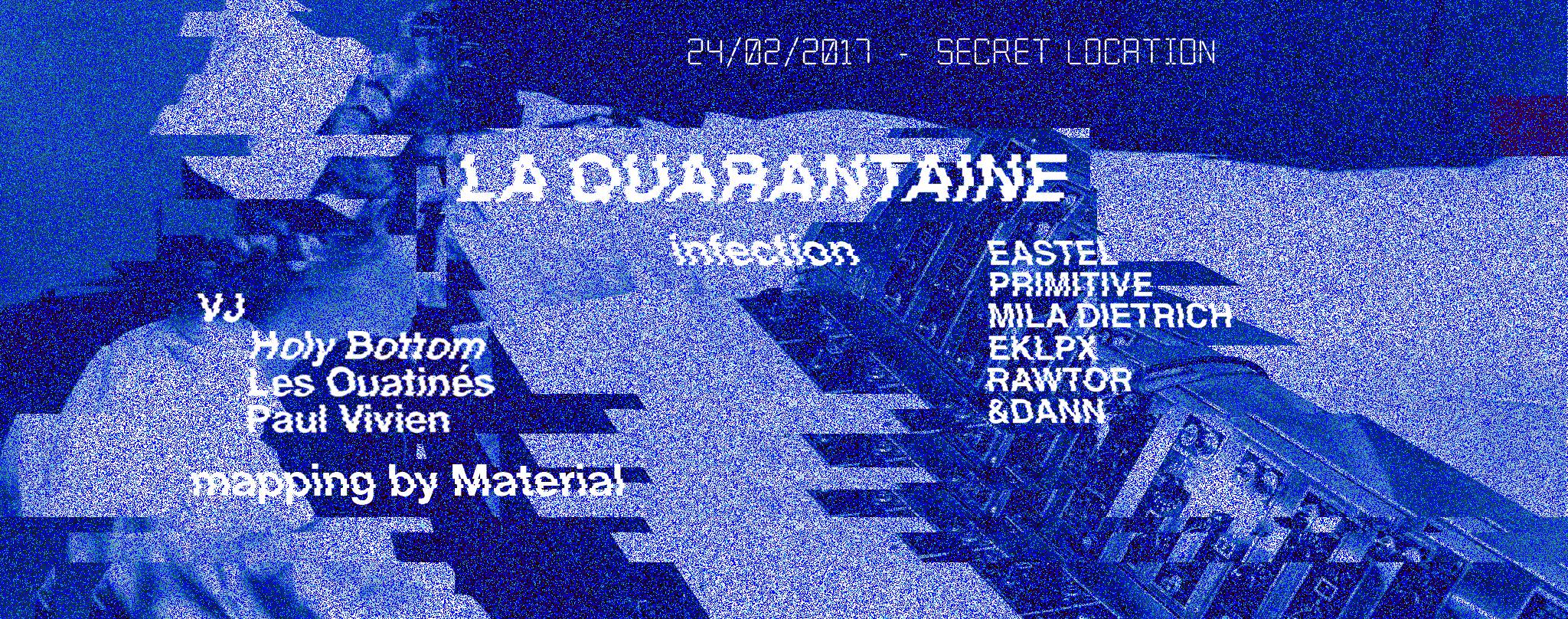 24/02/2017 - SECRET LOCATION

LA QUARANTAINE

infection

EASTEL
PRIMITIVE
MILA DIETRICH
EKLPX
RAWTOR
&DANN

VJ
Holy Bottom
Les Ouatinés
Paul Vivien

mapping by Material